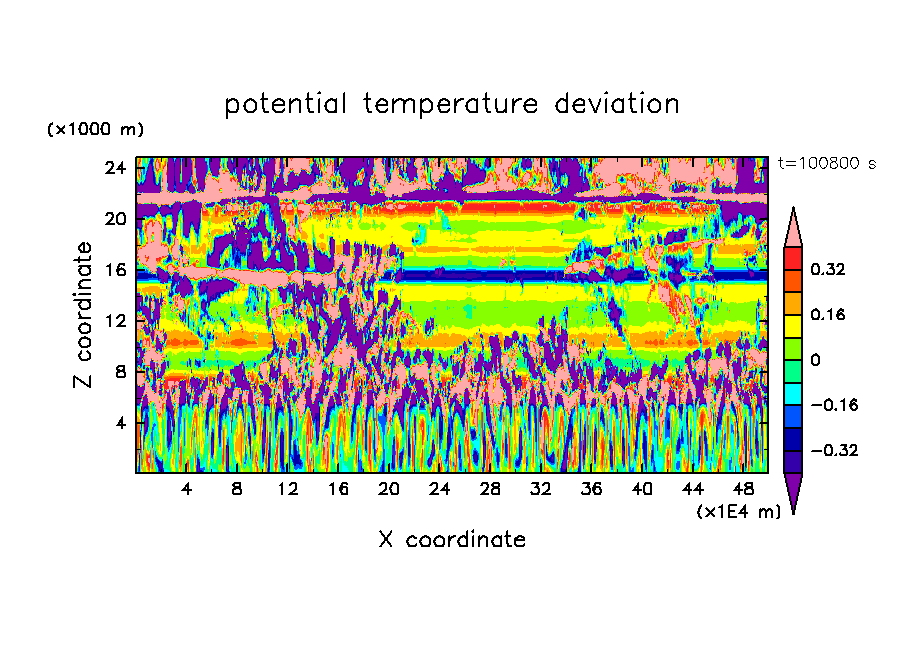 potential temperature deviation

(×1000 m)

t=100800 s

24
20
16
12
8
4

Z coordinate

4 8 12 16 20 24 28 32 36 40 44 48

(×1E4 m)

X coordinate

0.32
0.16
0
−0.16
−0.32